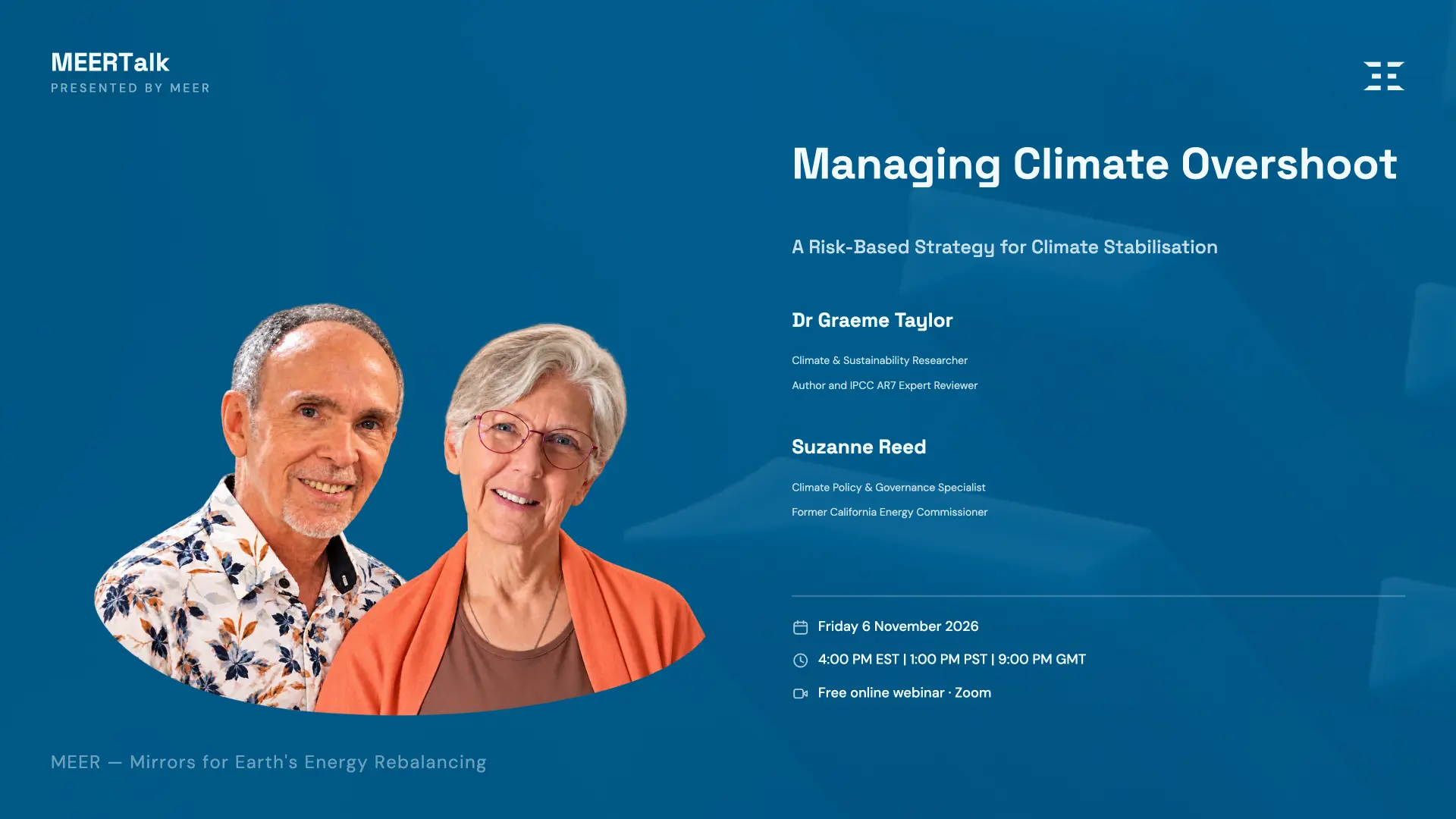 MEERTalk
PRESENTED BY MEER

Managing Climate Overshoot

A Risk-Based Strategy for Climate Stabilisation

Dr Graeme Taylor

Climate & Sustainability Researcher

Author and IPCC AR7 Expert Reviewer

Suzanne Reed

Climate Policy & Governance Specialist

Former California Energy Commissioner

Friday 6 November 2026

4:00 PM EST | 1:00 PM PST | 9:00 PM GMT

Free online webinar · Zoom

MEER — Mirrors for Earth's Energy Rebalancing